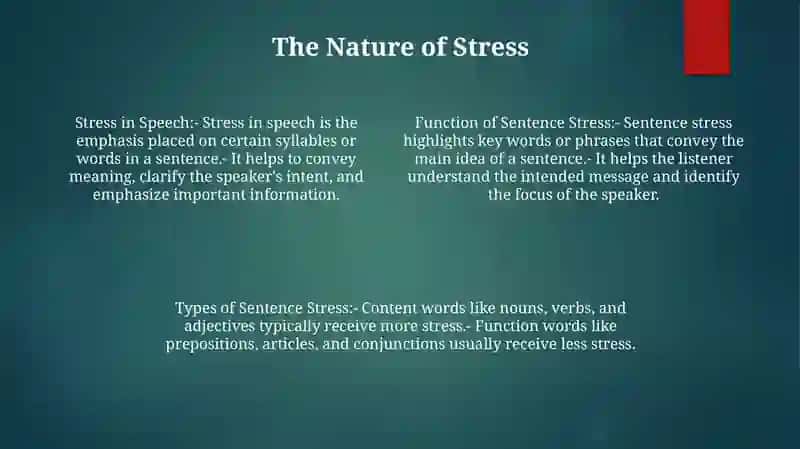 The Nature of Stress

Stress in Speech:- Stress in speech is the emphasis placed on certain syllables or words in a sentence.- It helps to convey meaning, clarify the speaker's intent, and emphasize important information.

Function of Sentence Stress:- Sentence stress highlights key words or phrases that convey the main idea of a sentence.- It helps the listener understand the intended message and identify the focus of the speaker.

Types of Sentence Stress:- Content words like nouns, verbs, and adjectives typically receive more stress.- Function words like prepositions, articles, and conjunctions usually receive less stress.